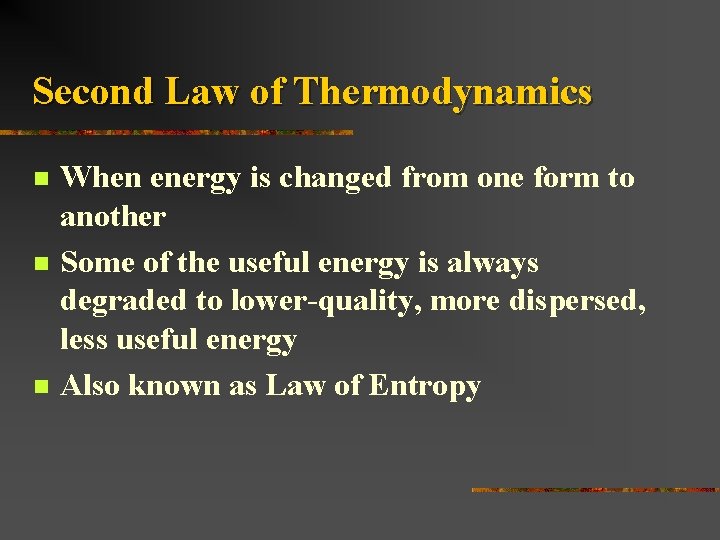 Second Law of Thermodynamics

- When energy is changed from one form to another
- Some of the useful energy is always degraded to lower-quality, more dispersed, less useful energy
- Also known as Law of Entropy